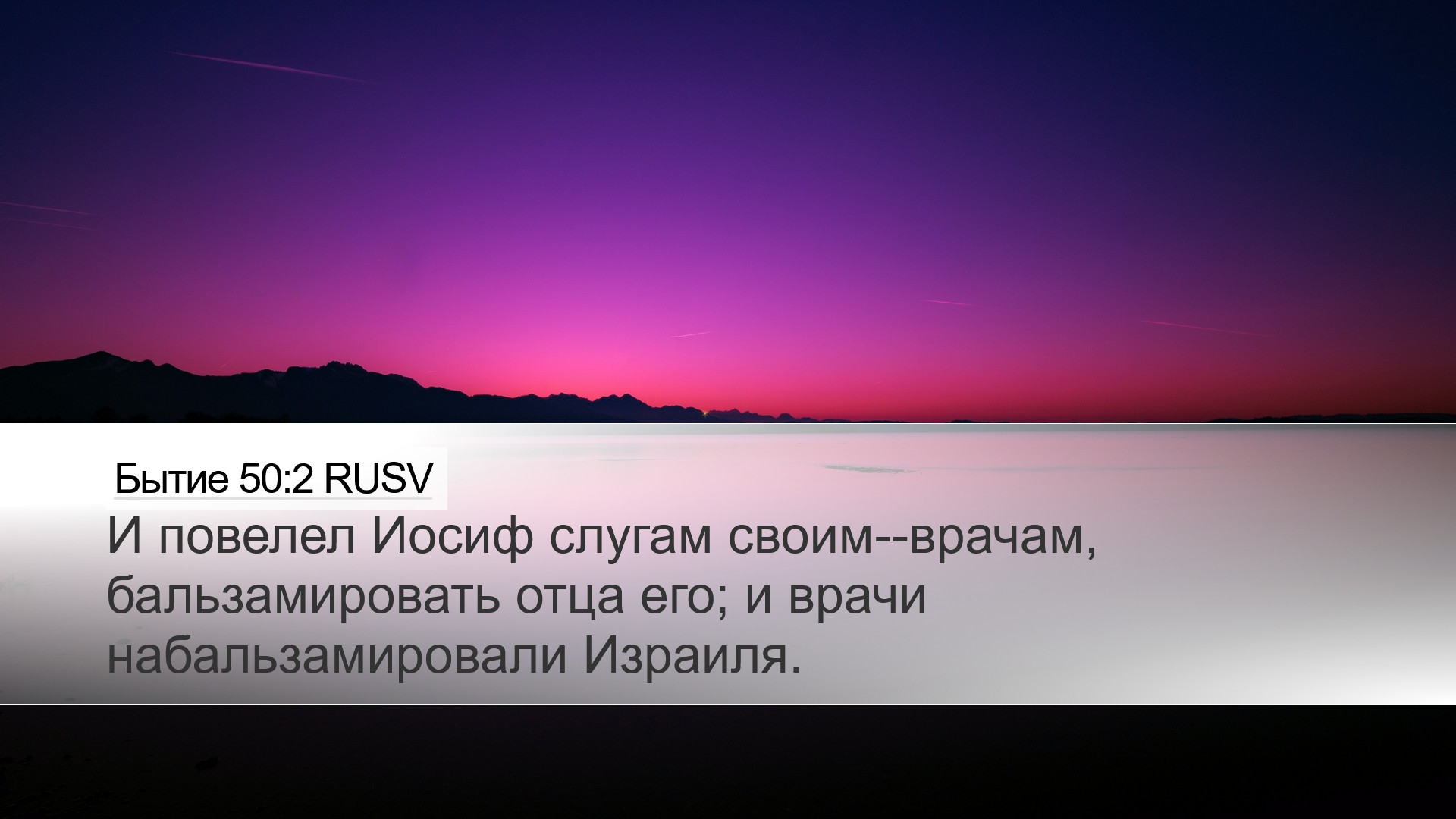 Бытие 50:2 RUSV

И повелел Иосиф слугам своим--врачам, бальзамировать отца его; и врачи набальзамировали Израиля.